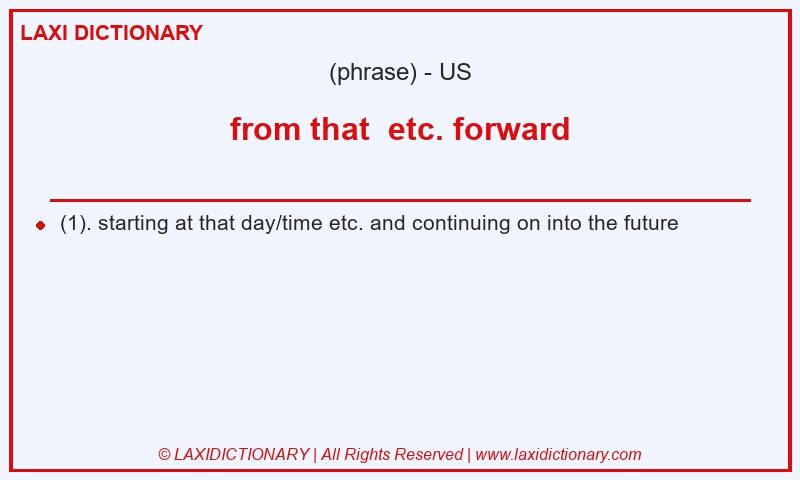 LAXI DICTIONARY

(phrase) - US

from that etc. forward

(1). starting at that day/time etc. and continuing on into the future

© LAXIDICTIONARY | All Rights Reserved | www.laxidictionary.com